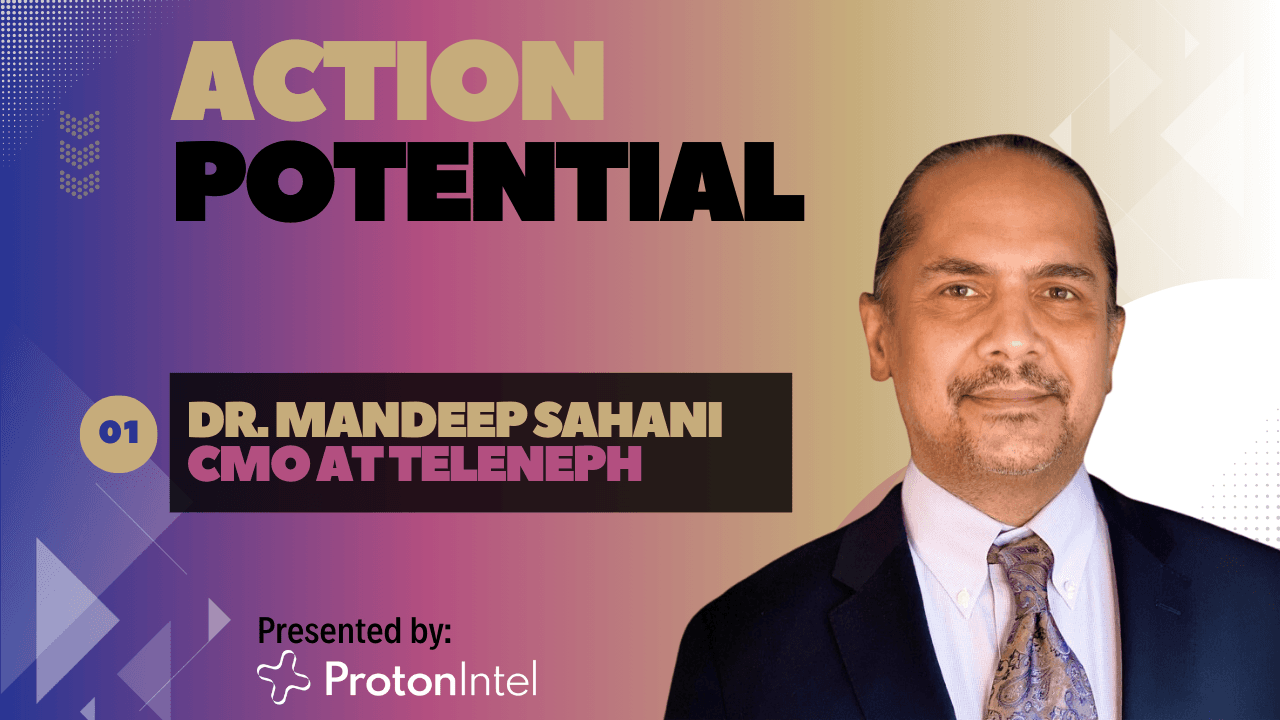 ACTION
POTENTIAL

01

DR. MANDEEP SAHANI
CMO AT TELENEPH

Presented by:
ProtonIntel